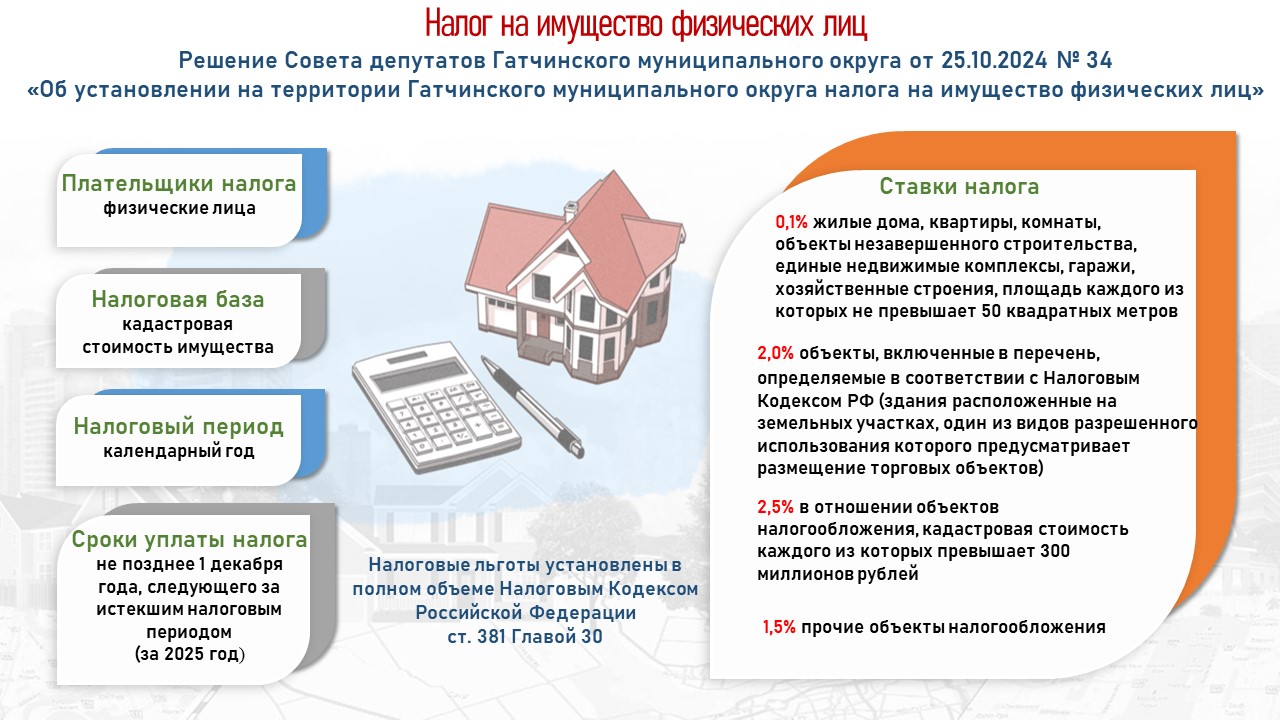 Налог на имущество физических лиц

Решение Совета депутатов Гатчинского муниципального округа от 25.10.2024 № 34
«Об установлении на территории Гатчинского муниципального округа налога на имущество физических лиц»

Плательщики налога
физические лица

Налоговая база
кадастровая стоимость имущества

Налоговый период
календарный год

Сроки уплаты налога
не позднее 1 декабря года, следующего за истекшим налоговым периодом
(за 2025 год)

Налоговые льготы установлены в полном объеме Налоговым Кодексом Российской Федерации
ст. 381 Главой 30

Ставки налога

0,1% жилые дома, квартиры, комнаты, объекты незавершенного строительства, единые недвижимые комплексы, гаражи, хозяйственные строения, площадь каждого из которых не превышает 50 квадратных метров

2,0% объекты, включенные в перечень, определяемые в соответствии с Налоговым Кодексом РФ (здания расположенные на земельных участках, один из видов разрешенного использования которого предусматривает размещение торговых объектов)

2,5% в отношении объектов налогообложения, кадастровая стоимость каждого из которых превышает 300 миллионов рублей

1,5% прочие объекты налогообложения